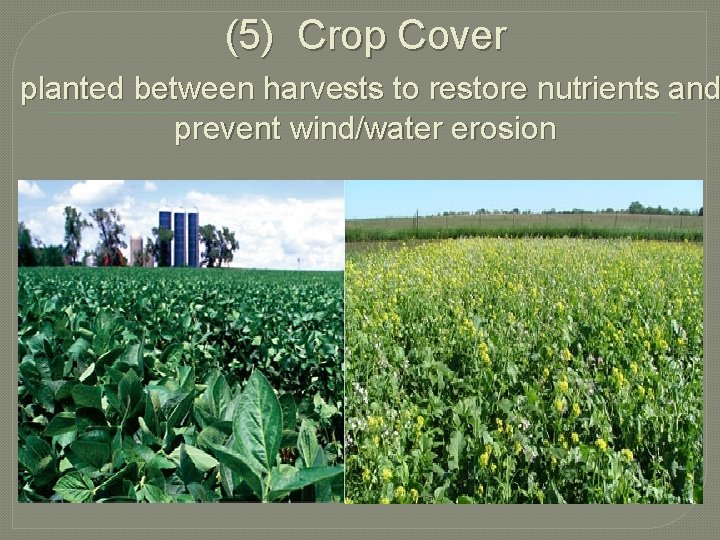 (5) Crop Cover

planted between harvests to restore nutrients and prevent wind/water erosion